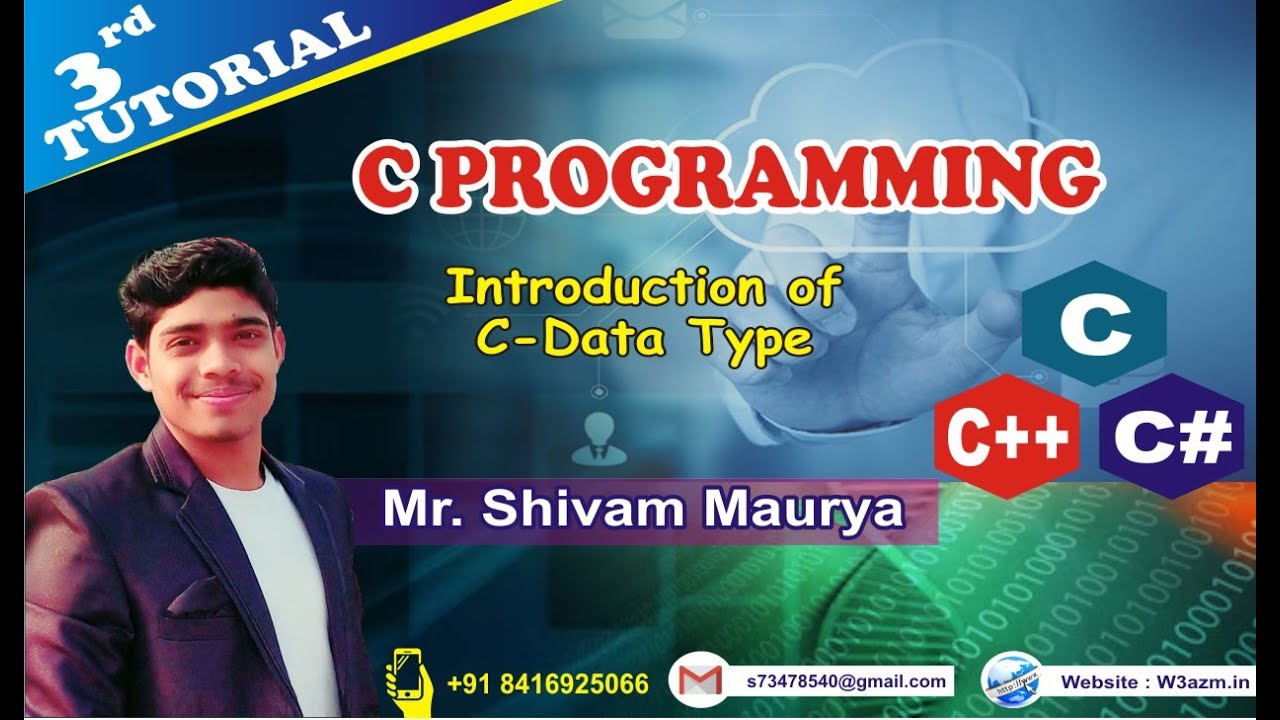 3rd TUTORIAL

C PROGRAMMING

Introduction of C-Data Type

C

C++

C#

Mr. Shivam Maurya

+91 8416925066

s73478540@gmail.com

Website : W3azm.in